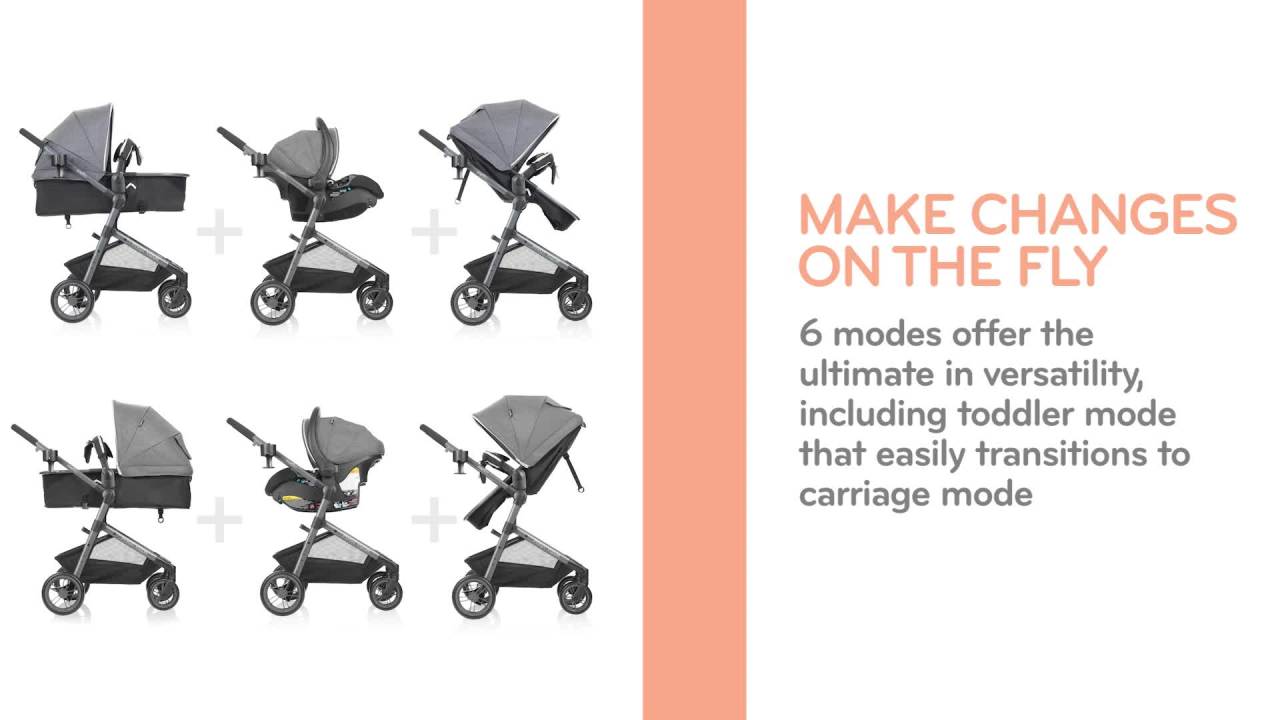 + + + +

MAKE CHANGES ON THE FLY

6 modes offer the ultimate in versatility, including toddler mode that easily transitions to carriage mode